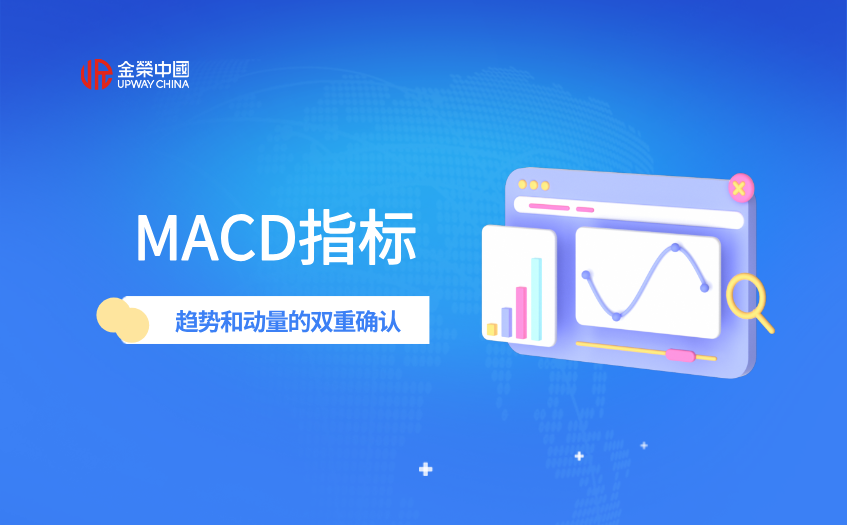 金榮中國
UPWAY CHINA

MACD指标

趋势和动量的双重确认